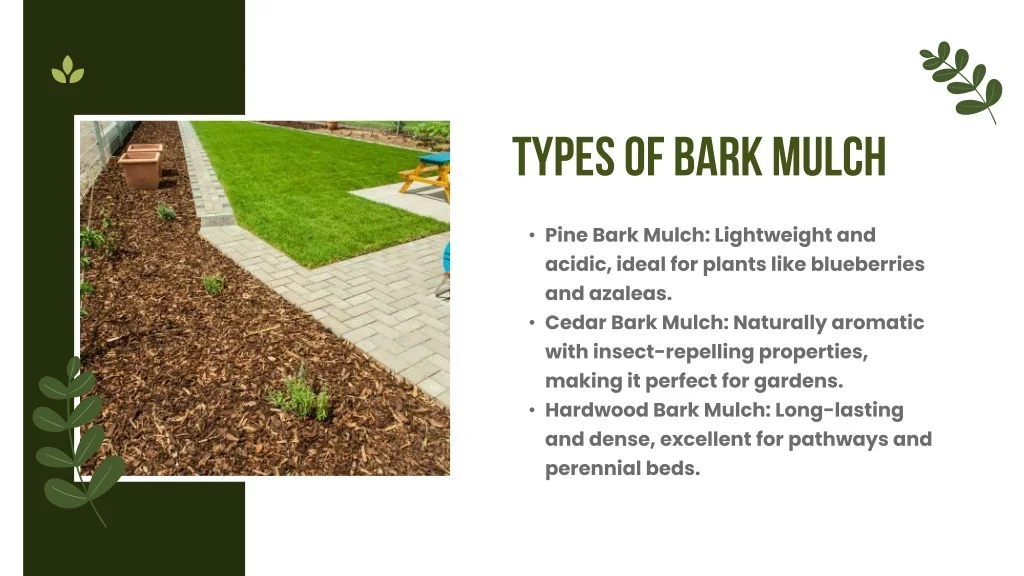 TYPES OF BARK MULCH

• Pine Bark Mulch: Lightweight and acidic, ideal for plants like blueberries and azaleas.
• Cedar Bark Mulch: Naturally aromatic with insect-repelling properties, making it perfect for gardens.
• Hardwood Bark Mulch: Long-lasting and dense, excellent for pathways and perennial beds.